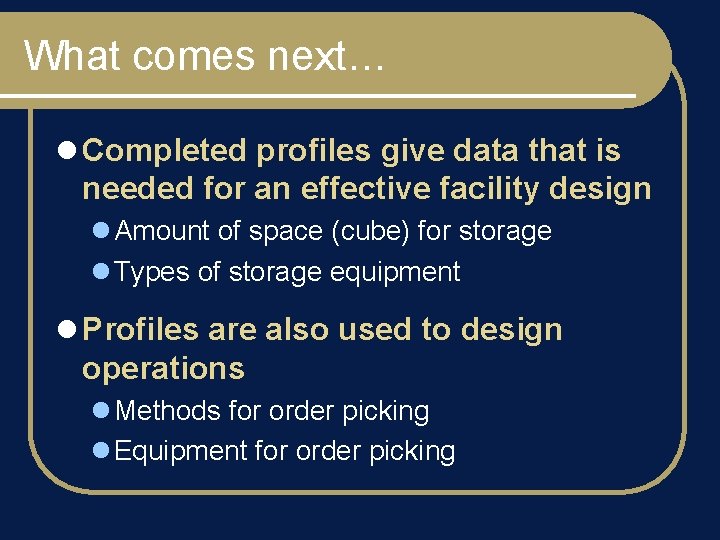 What comes next…

- Completed profiles give data that is needed for an effective facility design
  - Amount of space (cube) for storage
  - Types of storage equipment
- Profiles are also used to design operations
  - Methods for order picking
  - Equipment for order picking